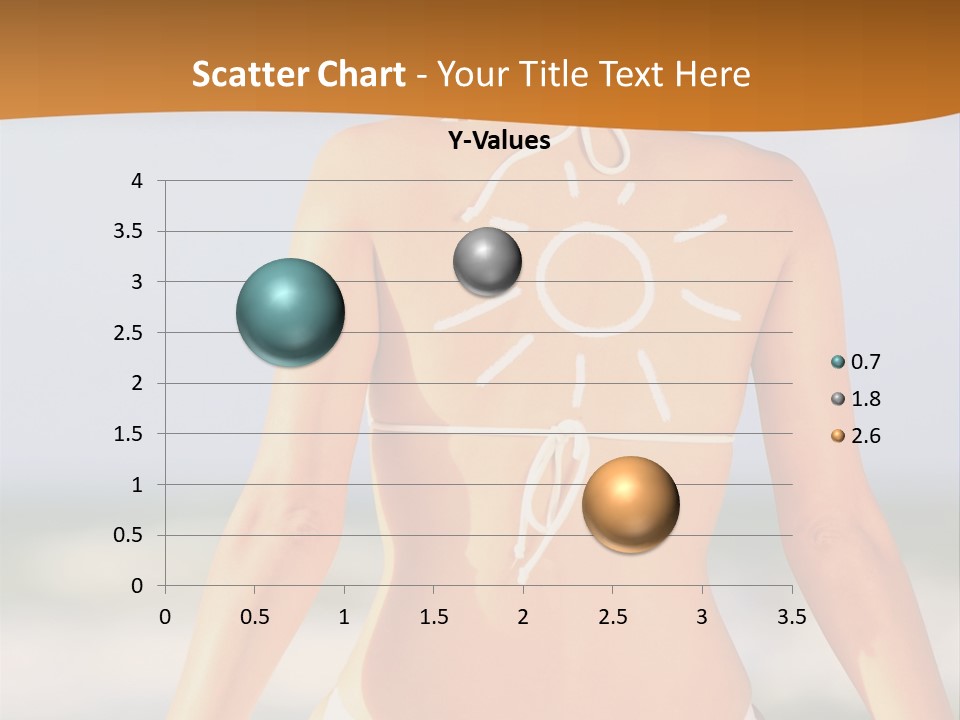 Scatter Chart - Your Title Text Here

Y-Values

4
3.5
3
2.5
2
1.5
1
0.5
0

0 0.5 1 1.5 2 2.5 3 3.5

0.7
1.8
2.6